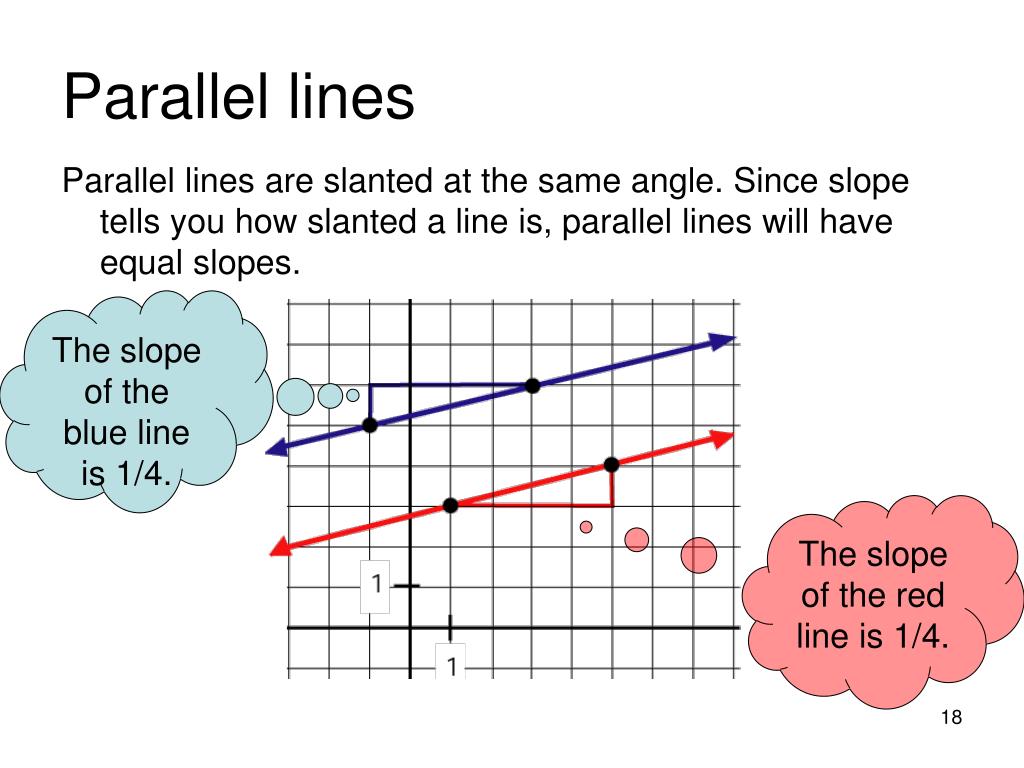 Parallel lines

Parallel lines are slanted at the same angle. Since slope tells you how slanted a line is, parallel lines will have equal slopes.

The slope of the blue line is 1/4.

1

1

The slope of the red line is 1/4.

18